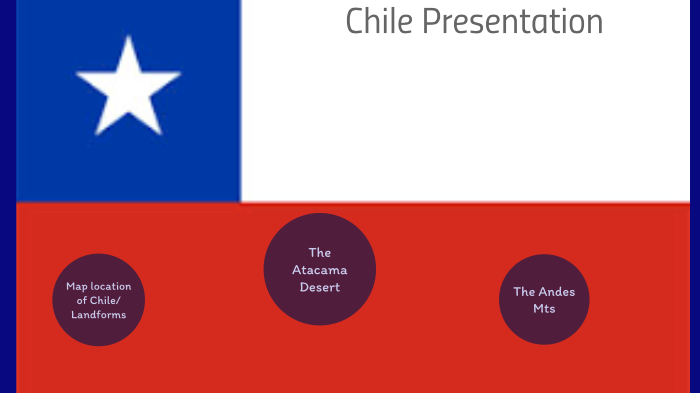 Chile Presentation

Map location of Chile/ Landforms

The Atacama Desert

The Andes Mts